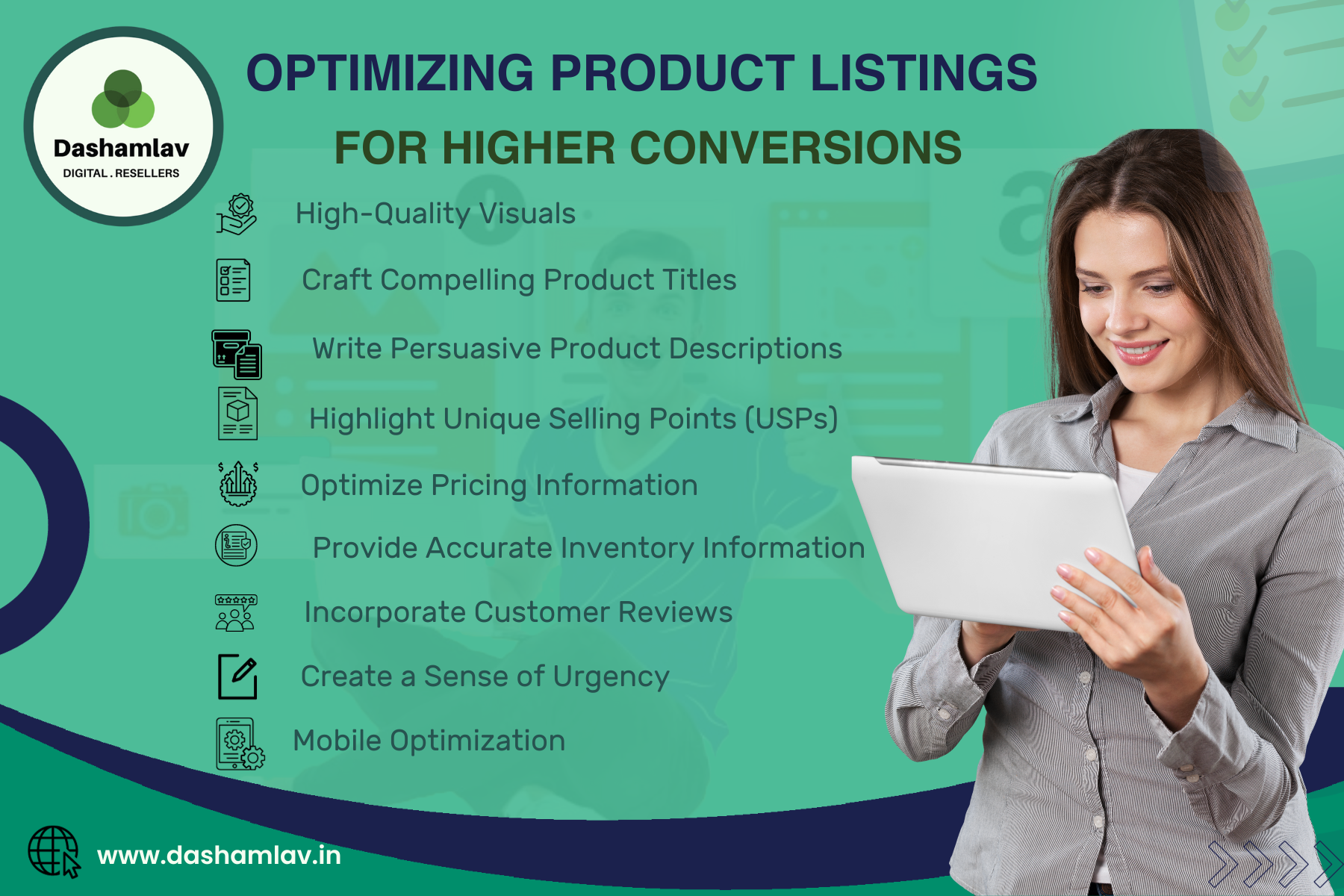 Dashamlav
DIGITAL . RESELLERS

OPTIMIZING PRODUCT LISTINGS
FOR HIGHER CONVERSIONS

High-Quality Visuals

Craft Compelling Product Titles

Write Persuasive Product Descriptions

Highlight Unique Selling Points (USPs)

Optimize Pricing Information

Provide Accurate Inventory Information

Incorporate Customer Reviews

Create a Sense of Urgency

Mobile Optimization

www.dashamlav.in